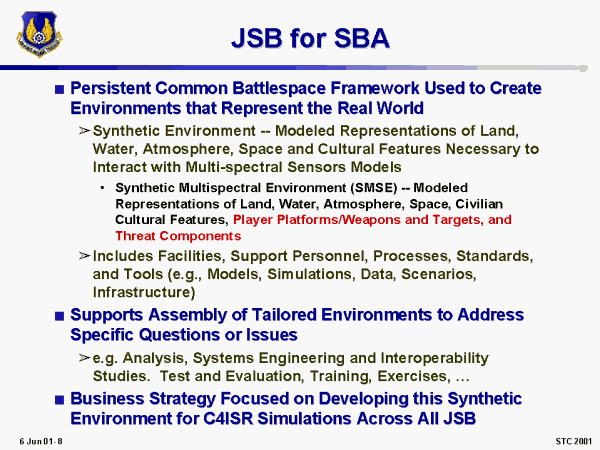 JSB for SBA

■ Persistent Common Battlespace Framework Used to Create Environments that Represent the Real World

➢ Synthetic Environment -- Modeled Representations of Land, Water, Atmosphere, Space and Cultural Features Necessary to Interact with Multi-spectral Sensors Models

• Synthetic Multispectral Environment (SMSE) -- Modeled Representations of Land, Water, Atmosphere, Space, Civilian Cultural Features, Player Platforms/Weapons and Targets, and Threat Components

➢ Includes Facilities, Support Personnel, Processes, Standards, and Tools (e.g., Models, Simulations, Data, Scenarios, Infrastructure)

■ Supports Assembly of Tailored Environments to Address Specific Questions or Issues

➢ e.g. Analysis, Systems Engineering and Interoperability Studies. Test and Evaluation, Training, Exercises, …

■ Business Strategy Focused on Developing this Synthetic Environment for C4ISR Simulations Across All JSB

6 Jun 01- 8

STC 2001